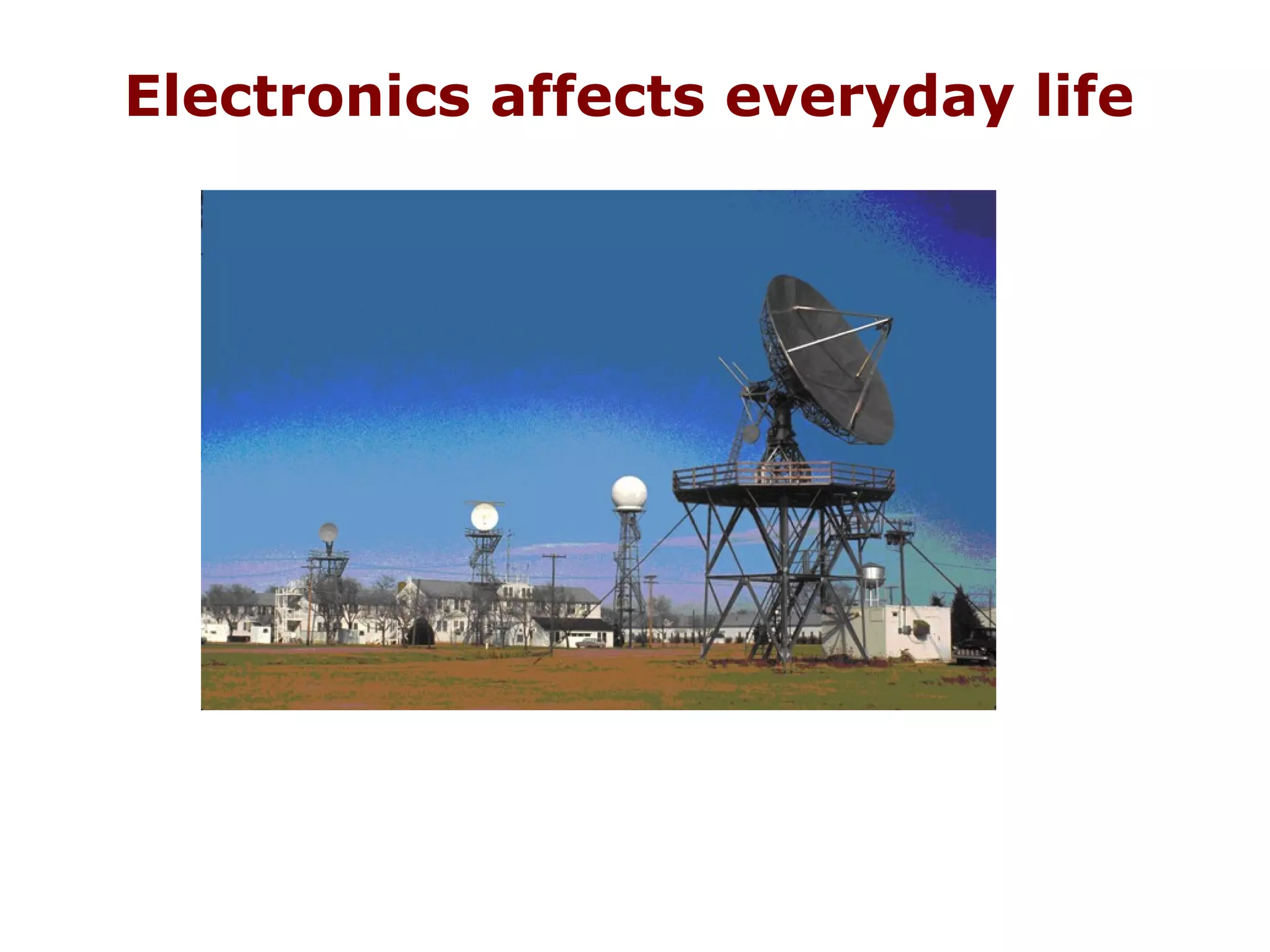 Electronics affects everyday life